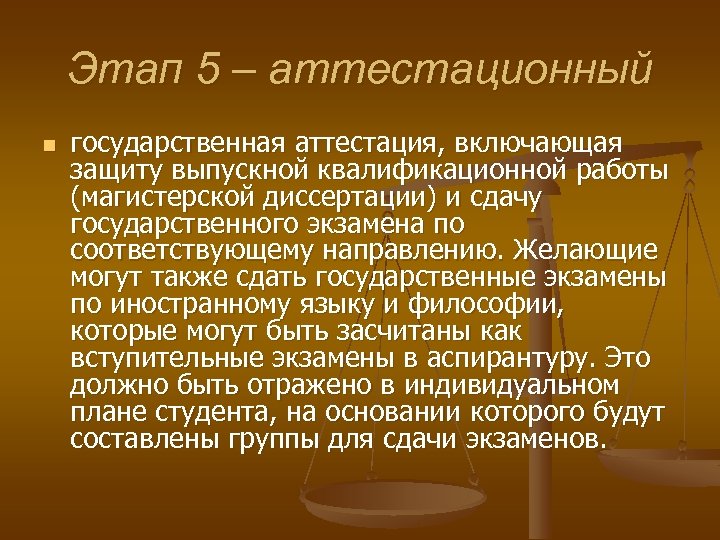 Этап 5 – аттестационный

государственная аттестация, включающая защиту выпускной квалификационной работы (магистерской диссертации) и сдачу государственного экзамена по соответствующему направлению. Желающие могут также сдать государственные экзамены по иностранному языку и философии, которые могут быть засчитаны как вступительные экзамены в аспирантуру. Это должно быть отражено в индивидуальном плане студента, на основании которого будут составлены группы для сдачи экзаменов.